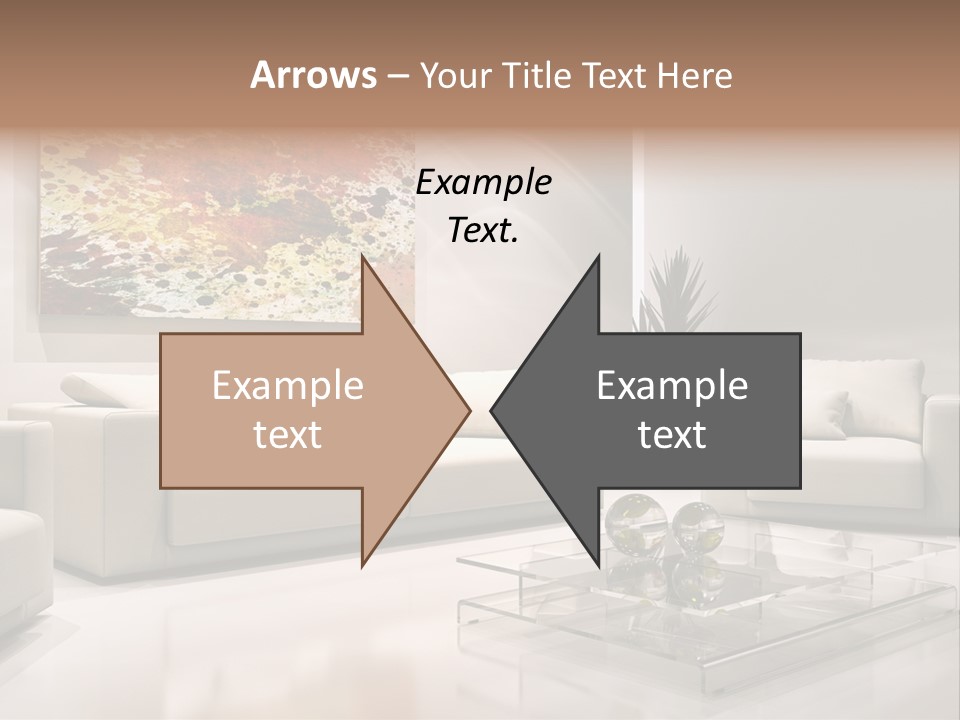 Arrows – Your Title Text Here

Example Text.

Example text

Example text